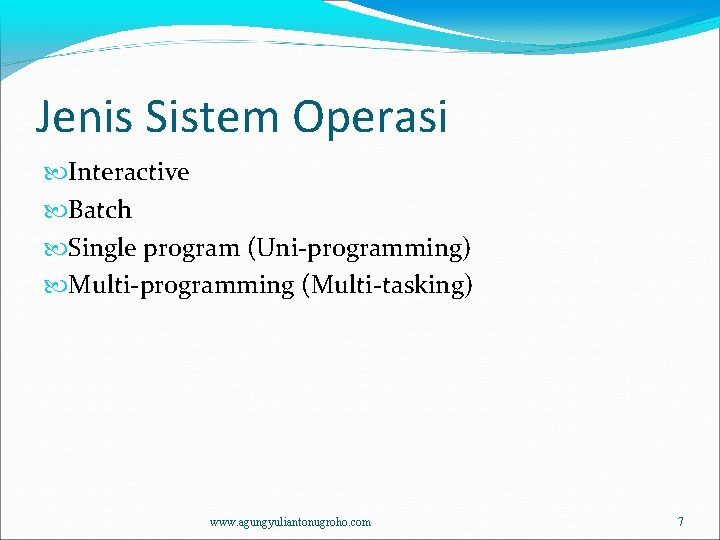 Jenis Sistem Operasi

Interactive
Batch
Single program (Uni-programming)
Multi-programming (Multi-tasking)

www.agungyuliantonugroho.com

7